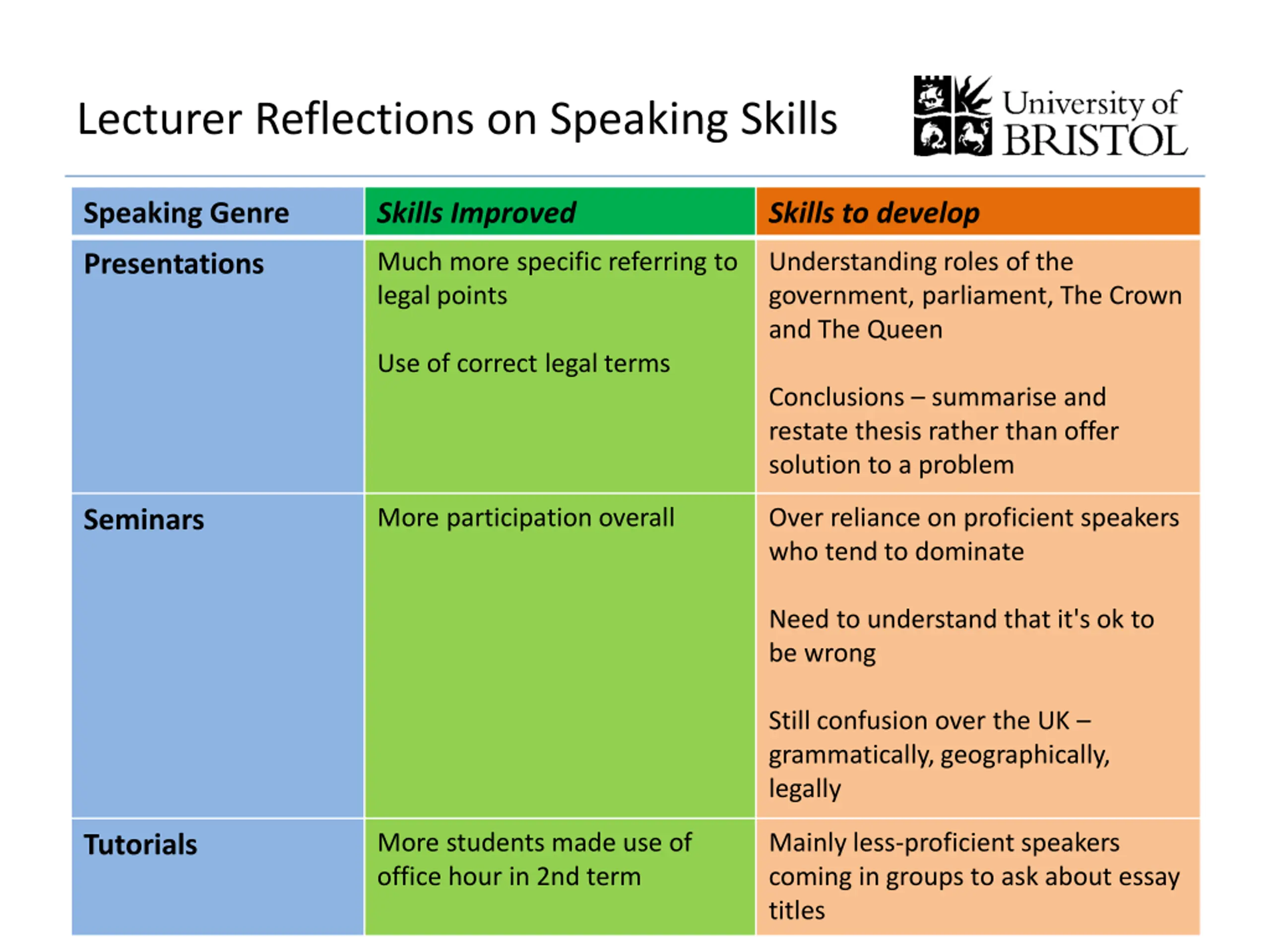 Lecturer Reflections on Speaking Skills

University of BRISTOL

| Speaking Genre | Skills Improved | Skills to develop |
|---|---|---|
| Presentations | Much more specific referring to legal points<br><br>Use of correct legal terms | Understanding roles of the government, parliament, The Crown and The Queen<br><br>Conclusions – summarise and restate thesis rather than offer solution to a problem |
| Seminars | More participation overall | Over reliance on proficient speakers who tend to dominate<br><br>Need to understand that it's ok to be wrong<br><br>Still confusion over the UK – grammatically, geographically, legally |
| Tutorials | More students made use of office hour in 2nd term | Mainly less-proficient speakers coming in groups to ask about essay titles |